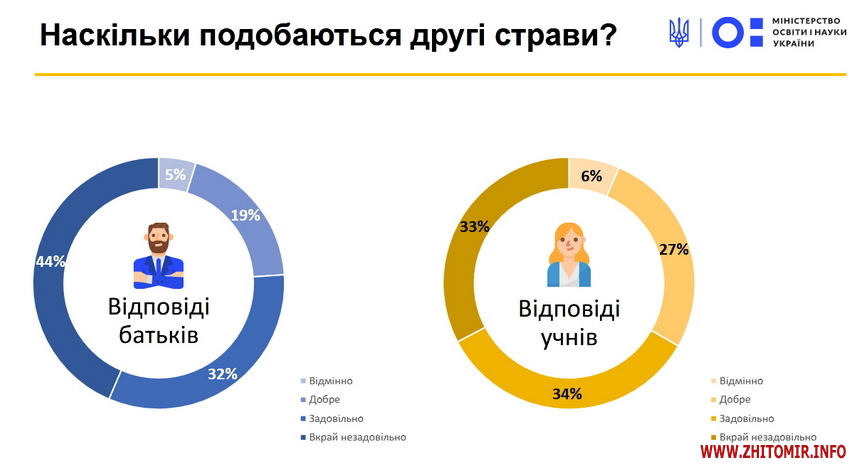 Наскільки подобаються другі страви?

МІНІСТЕРСТВО ОСВІТИ І НАУКИ УКРАЇНИ

5%
19%
32%
44%

Відповіді батьків

Відмінно
Добре
Задовільно
Вкрай незадовільно

6%
27%
34%
33%

Відповіді учнів

Відмінно
Добре
Задовільно
Вкрай незадовільно

WWW.ZHITOMIR.INFO